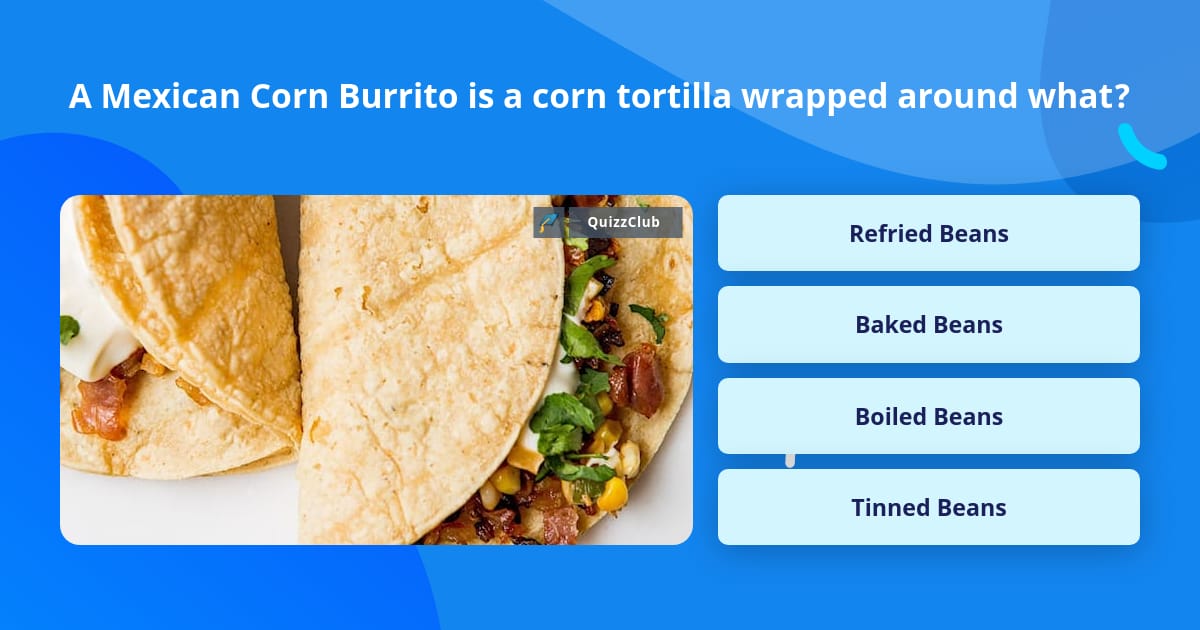 A Mexican Corn Burrito is a corn tortilla wrapped around what?

QuizzClub

Refried Beans

Baked Beans

Boiled Beans

Tinned Beans